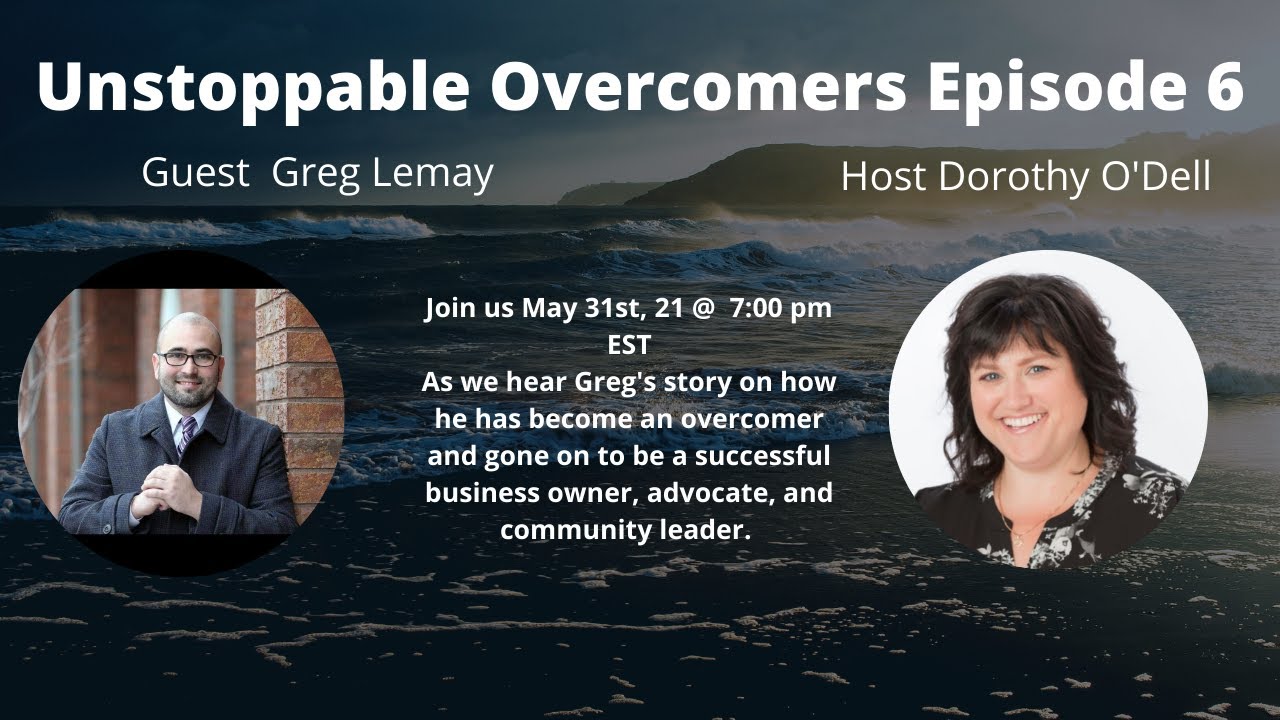 Unstoppable Overcomers Episode 6

Guest Greg Lemay

Host Dorothy O'Dell

Join us May 31st, 21 @ 7:00 pm EST
As we hear Greg's story on how he has become an overcomer and gone on to be a successful business owner, advocate, and community leader.